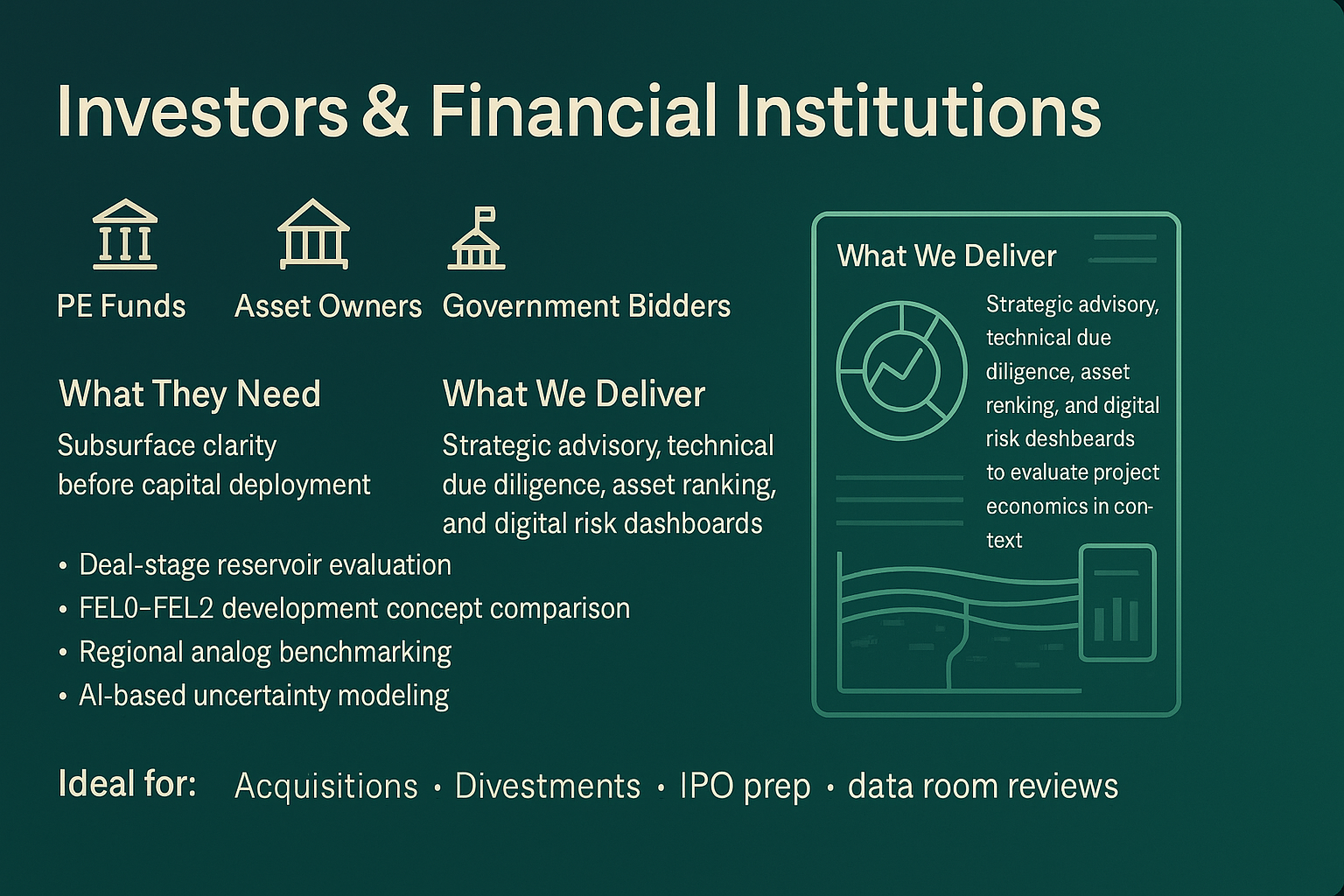 Investors & Financial Institutions

PE Funds Asset Owners Government Bidders

What They Need

Subsurface clarity before capital deployment

What We Deliver

Strategic advisory, technical due diligence, asset ranking, and digital risk dashboards

• Deal-stage reservoir evaluation
• FEL0–FEL2 development concept comparison
• Regional analog benchmarking
• AI-based uncertainty modeling

What We Deliver

Strategic advisory, technical due diligence, asset renking, and digital risk deshbeards to evaluate project economics in context

Ideal for: Acquisitions • Divestments • IPO prep • data room reviews